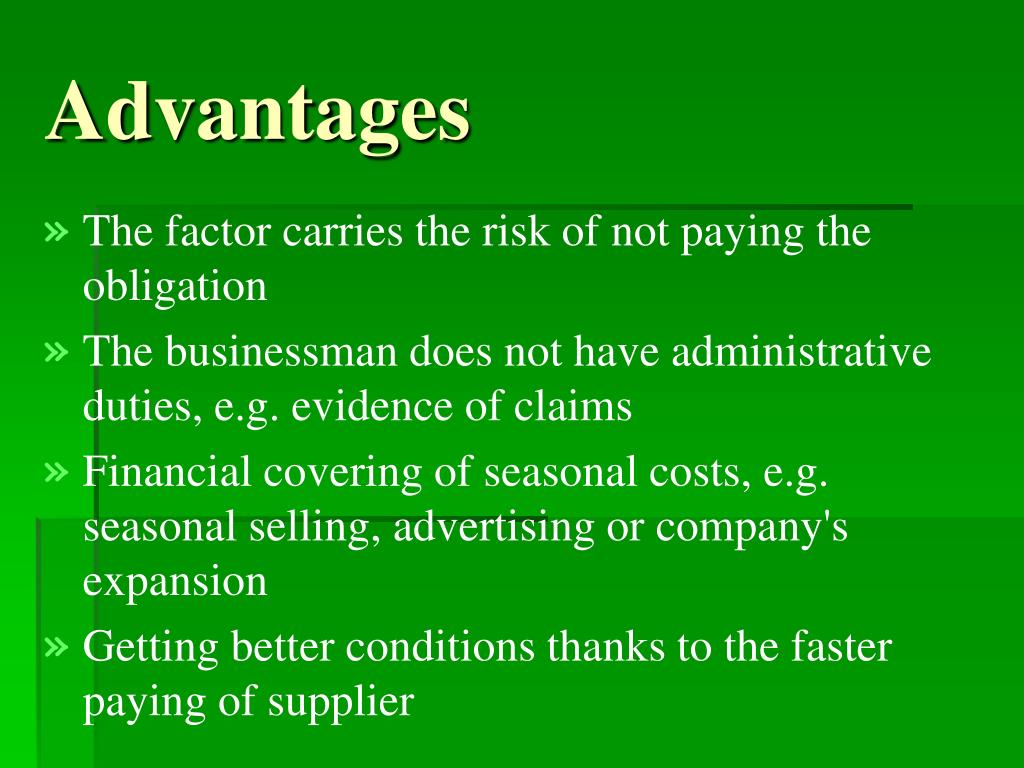 Advantages

» The factor carries the risk of not paying the obligation

» The businessman does not have administrative duties, e.g. evidence of claims

» Financial covering of seasonal costs, e.g. seasonal selling, advertising or company's expansion

» Getting better conditions thanks to the faster paying of supplier